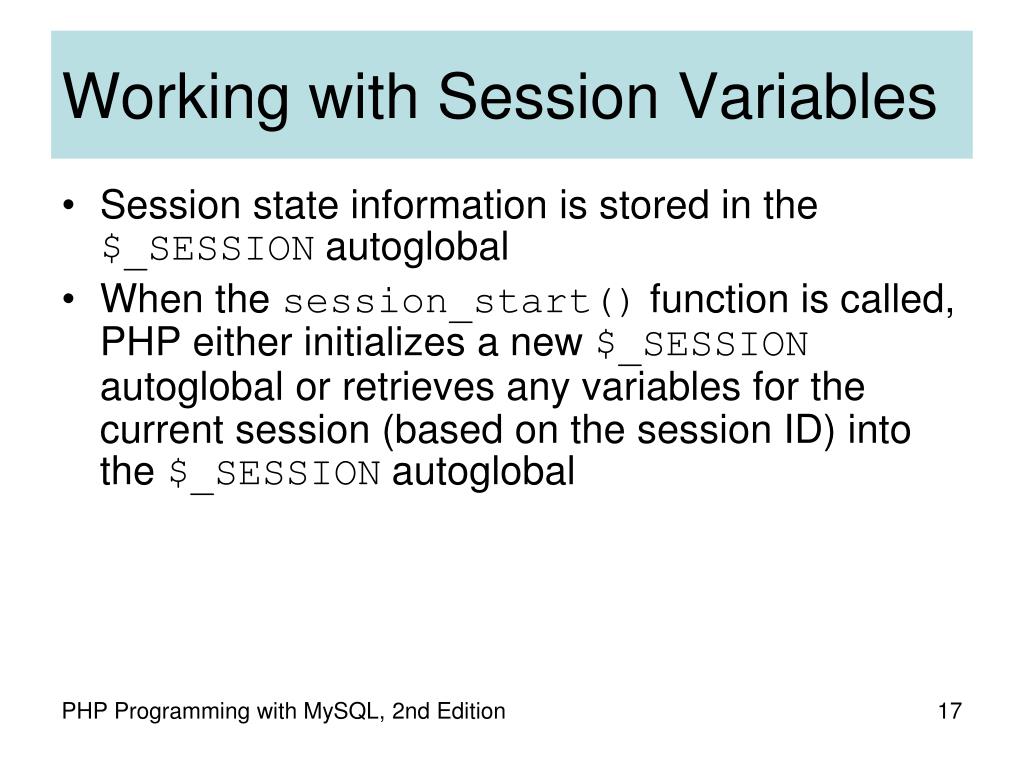 Working with Session Variables

• Session state information is stored in the \$_SESSION autoglobal
• When the session_start() function is called, PHP either initializes a new \$_SESSION autoglobal or retrieves any variables for the current session (based on the session ID) into the \$_SESSION autoglobal

PHP Programming with MySQL, 2nd Edition

17